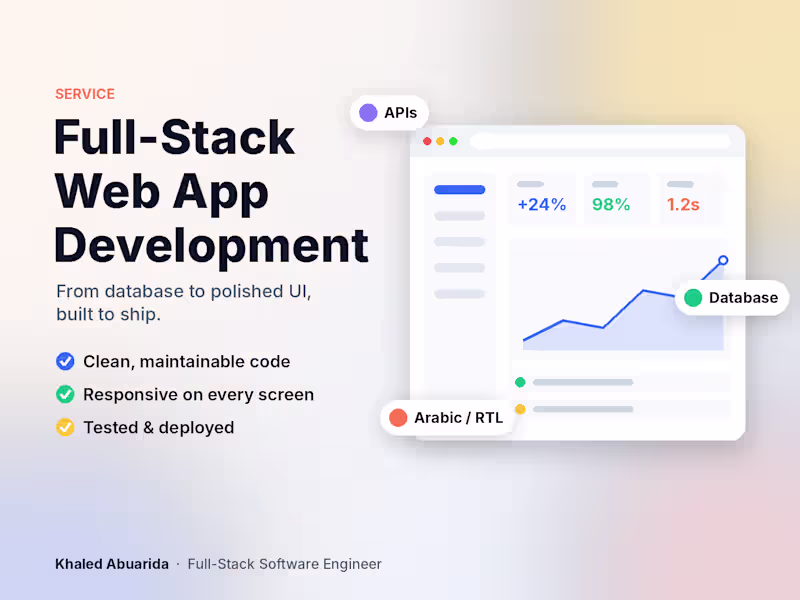 SERVICE

Full-Stack Web App Development

From database to polished UI, built to ship.

☑ Clean, maintainable code
☑ Responsive on every screen
☑ Tested & deployed

APIs

+24%
98%
1.2s

Database

Arabic / RTL

Khaled Abuarida · Full-Stack Software Engineer